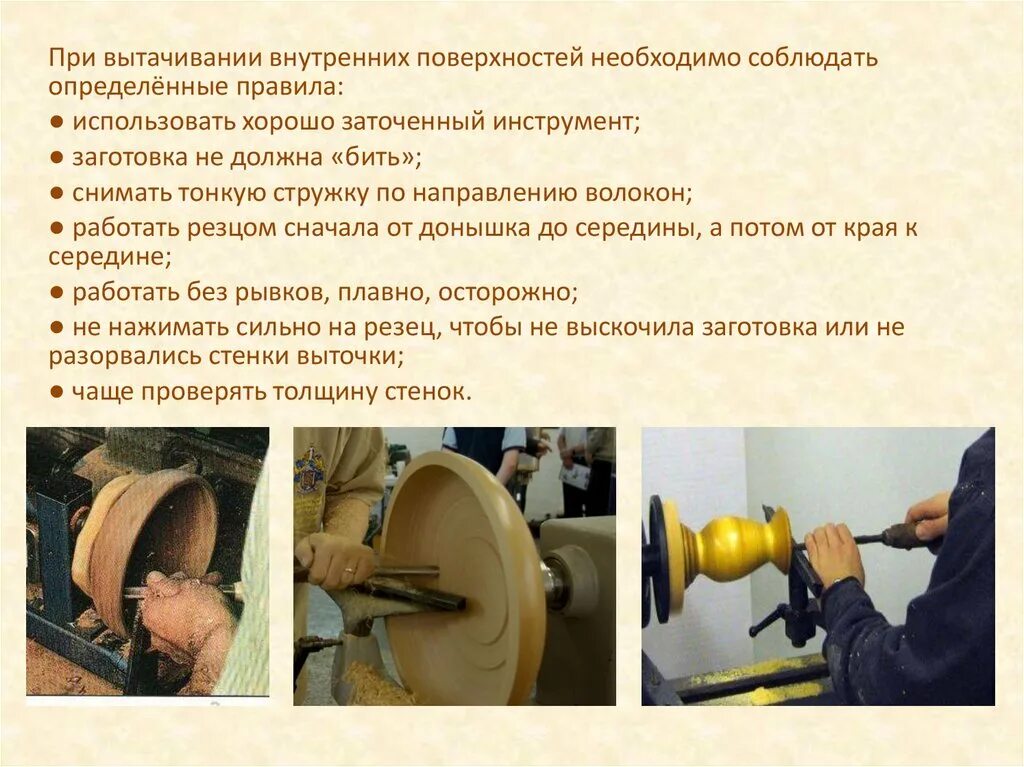 При вытачивании внутренних поверхностей необходимо соблюдать определённые правила:
● использовать хорошо заточенный инструмент;
● заготовка не должна «бить»;
● снимать тонкую стружку по направлению волокон;
● работать резцом сначала от донышка до середины, а потом от края к середине;
● работать без рывков, плавно, осторожно;
● не нажимать сильно на резец, чтобы не выскочила заготовка или не разорвались стенки выточки;
● чаще проверять толщину стенок.